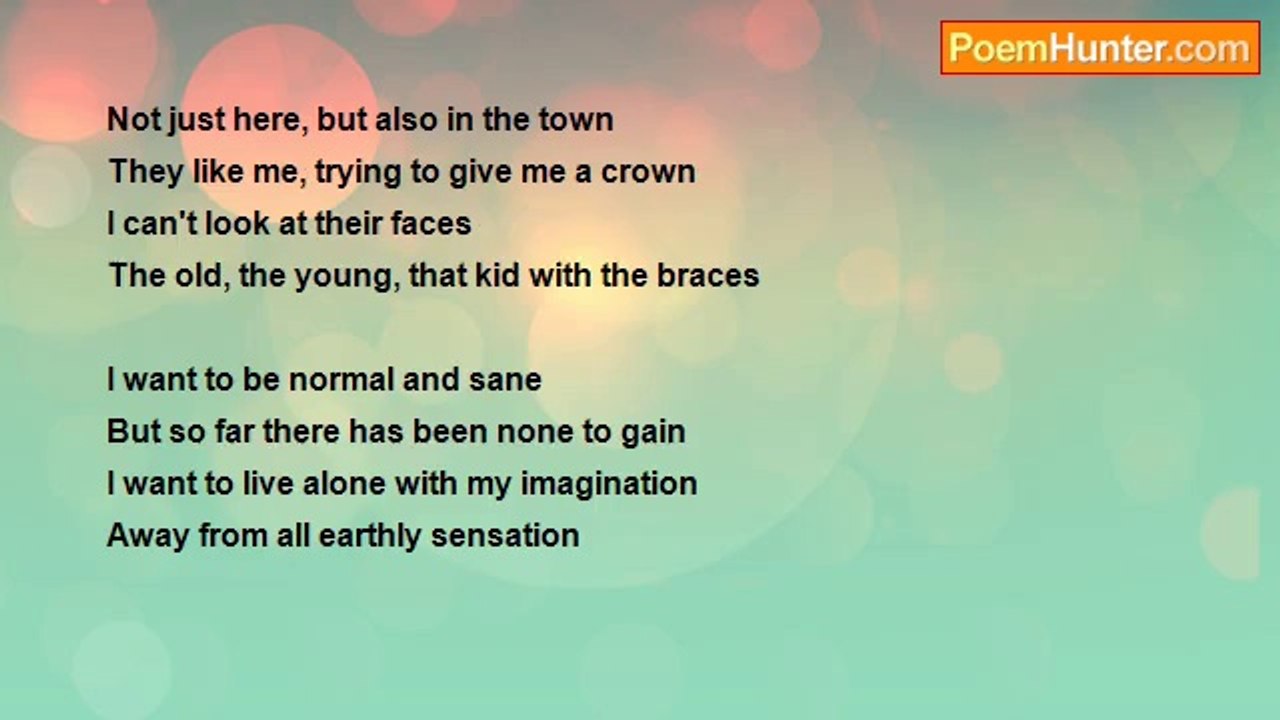 PoemHunter.com

Not just here, but also in the town
They like me, trying to give me a crown
I can't look at their faces
The old, the young, that kid with the braces

I want to be normal and sane
But so far there has been none to gain
I want to live alone with my imagination
Away from all earthly sensation